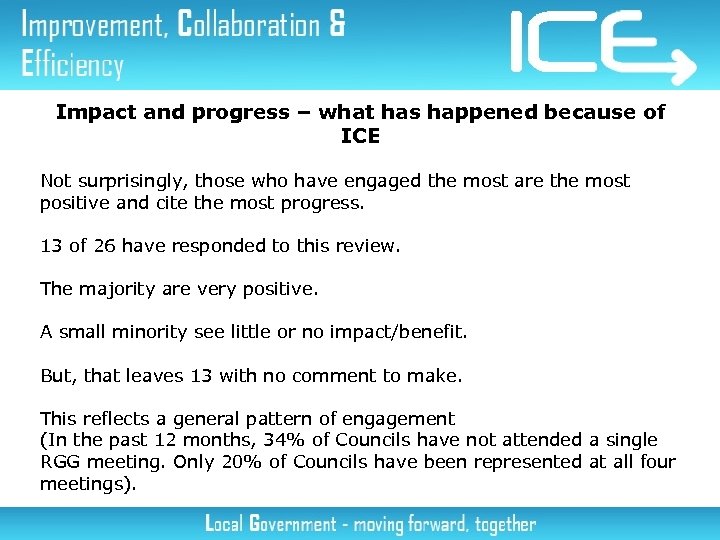 Improvement, Collaboration & Efficiency

ICE

Impact and progress – what has happened because of ICE

Not surprisingly, those who have engaged the most are the most positive and cite the most progress.

13 of 26 have responded to this review.

The majority are very positive.

A small minority see little or no impact/benefit.

But, that leaves 13 with no comment to make.

This reflects a general pattern of engagement
(In the past 12 months, 34% of Councils have not attended a single RGG meeting. Only 20% of Councils have been represented at all four meetings).

Local Government - moving forward, together